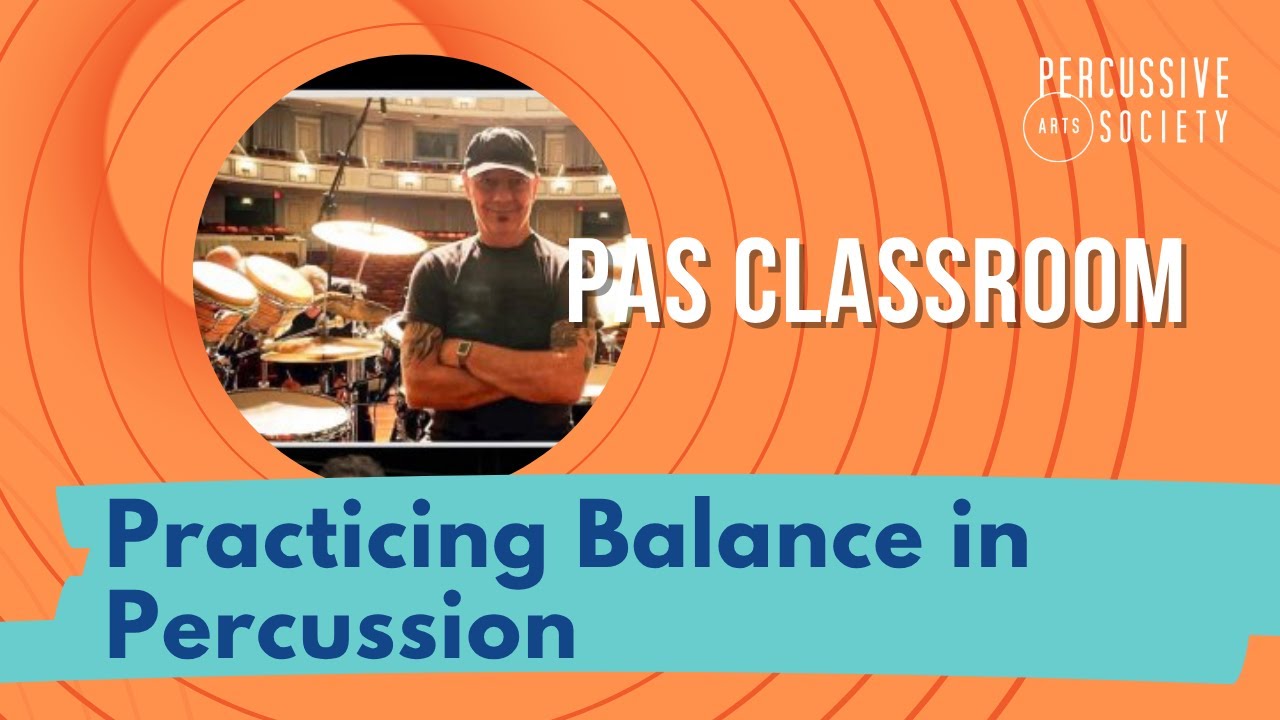 PERCUSSIVE ARTS SOCIETY

PAS CLASSROOM

Practicing Balance in Percussion